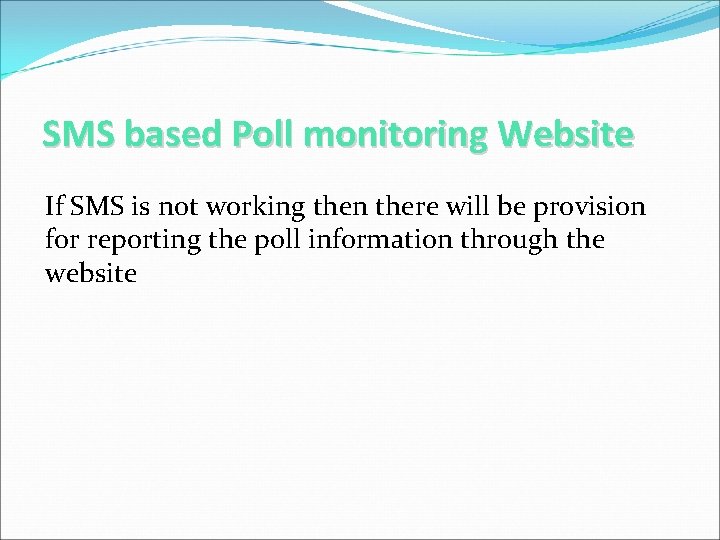 SMS based Poll monitoring Website

If SMS is not working then there will be provision for reporting the poll information through the website